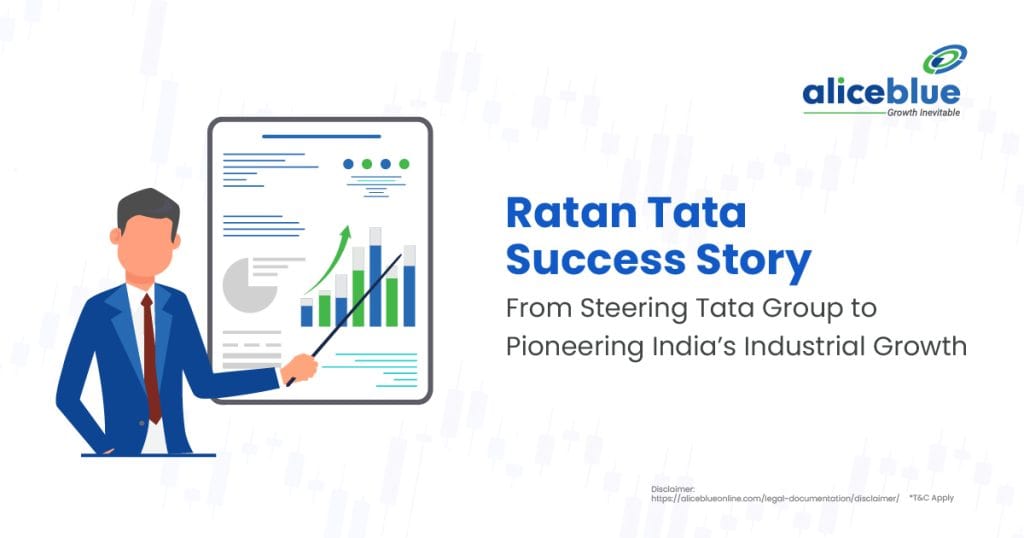 aliceblue
Growth Inevitable

Ratan Tata Success Story

From Steering Tata Group to Pioneering India's Industrial Growth

Disclaimer:
https://aliceblueonline.com/legal-documentation/disclaimer/ *T&C Apply